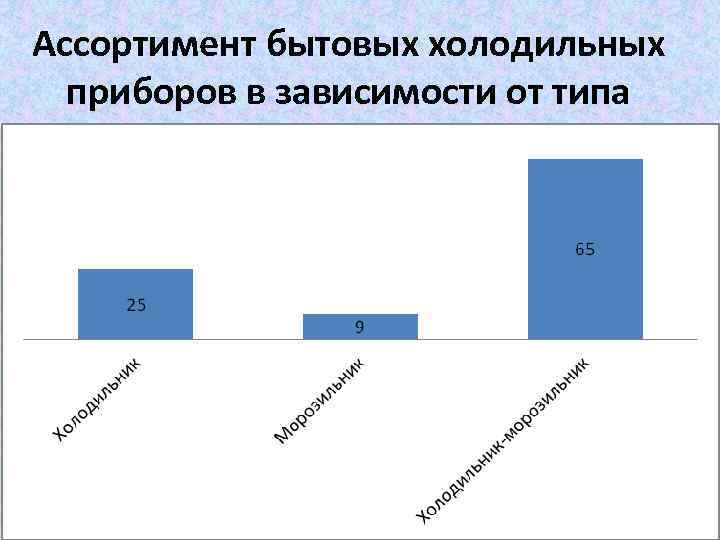 Ассортимент бытовых холодильных приборов в зависимости от типа

25

9

65

Холодильник

Морозильник

Холодильник-морозильник